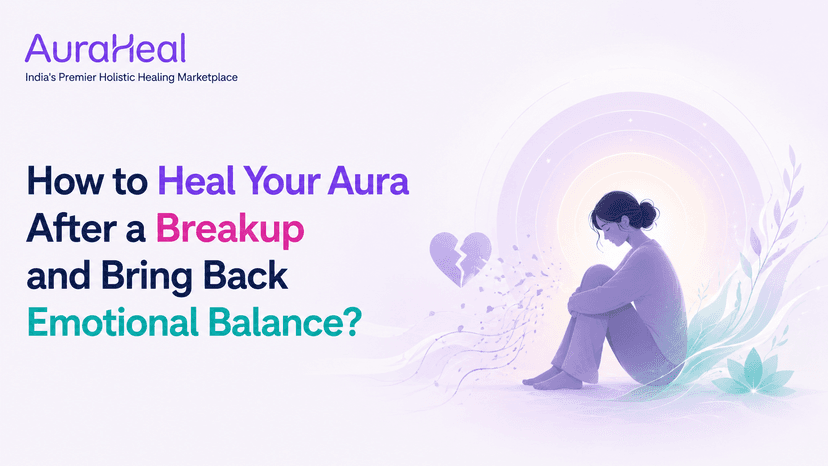 AuraHeal
India's Premier Holistic Healing Marketplace

How to Heal Your Aura After a Breakup and Bring Back Emotional Balance?